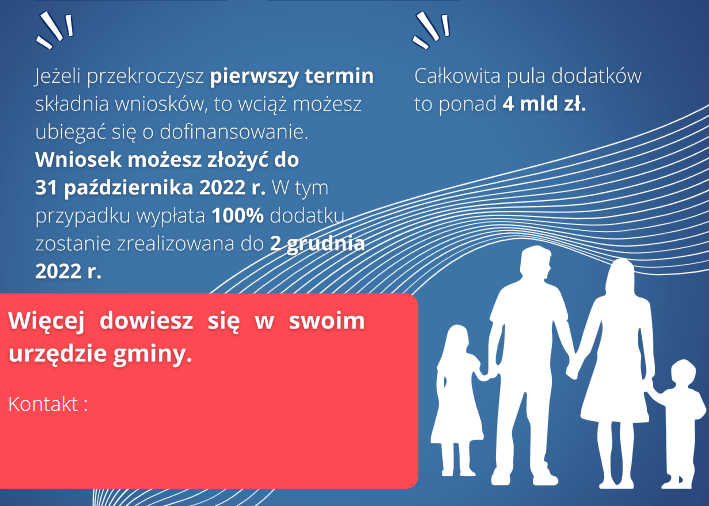 Jeżeli przekroczysz pierwszy termin składnia wniosków, to wciąż możesz ubiegać się o dofinansowanie. Wniosek możesz złożyć do 31 października 2022 r. W tym przypadku wypłata 100% dodatku zostanie zrealizowana do 2 grudnia 2022 r.

Całkowita pula dodatków to ponad 4 mld zł.

Więcej dowiesz się w swoim urzędzie gminy.

Kontakt :